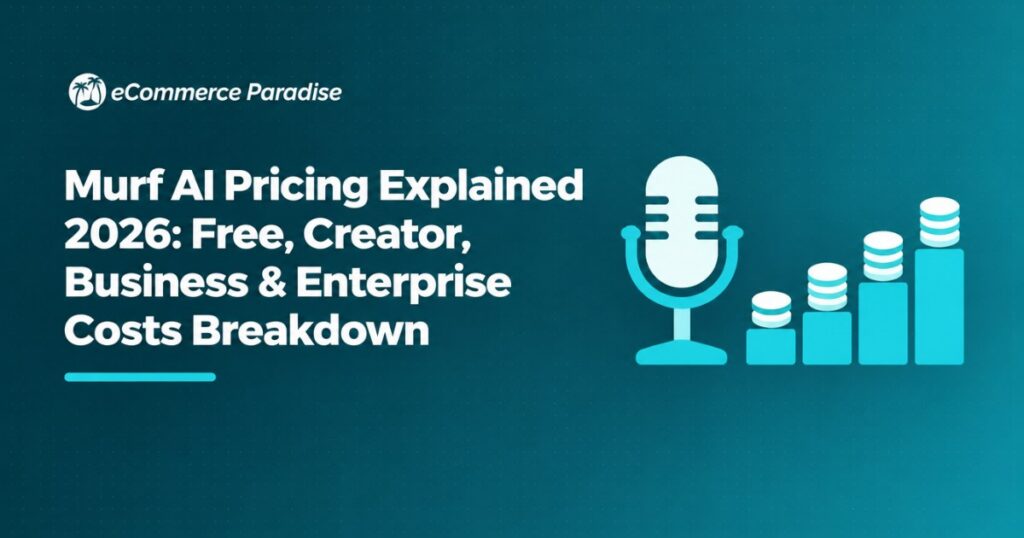 eCommerce Paradise

Murf AI Pricing Explained 2026: Free, Creator, Business & Enterprise Costs Breakdown